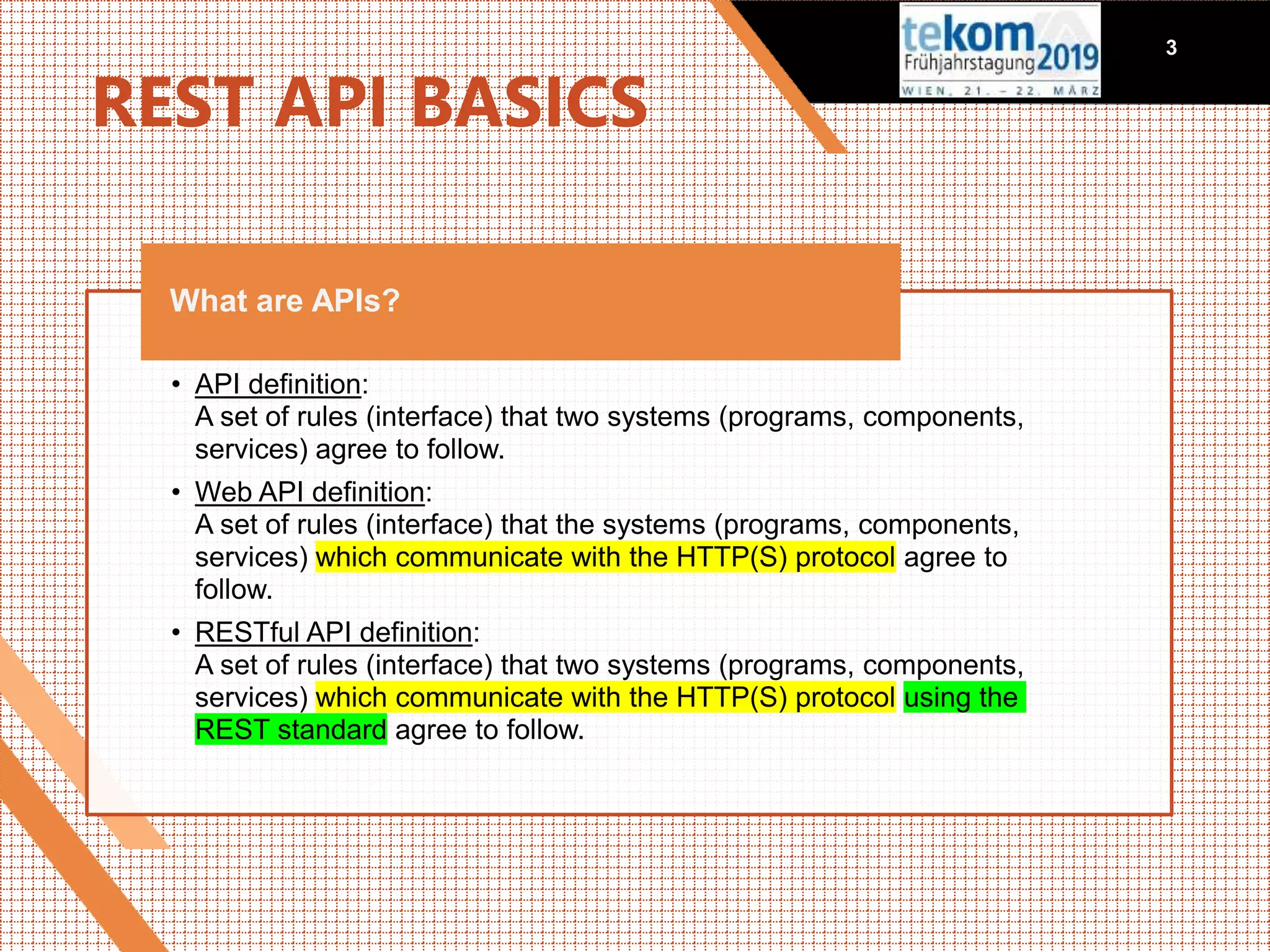 tekom Frühjahrstagung 2019
WIEN, 21. – 22. MÄRZ

3

REST API BASICS

What are APIs?

• API definition:
A set of rules (interface) that two systems (programs, components, services) agree to follow.

• Web API definition:
A set of rules (interface) that the systems (programs, components, services) which communicate with the HTTP(S) protocol agree to follow.

• RESTful API definition:
A set of rules (interface) that two systems (programs, components, services) which communicate with the HTTP(S) protocol using the REST standard agree to follow.